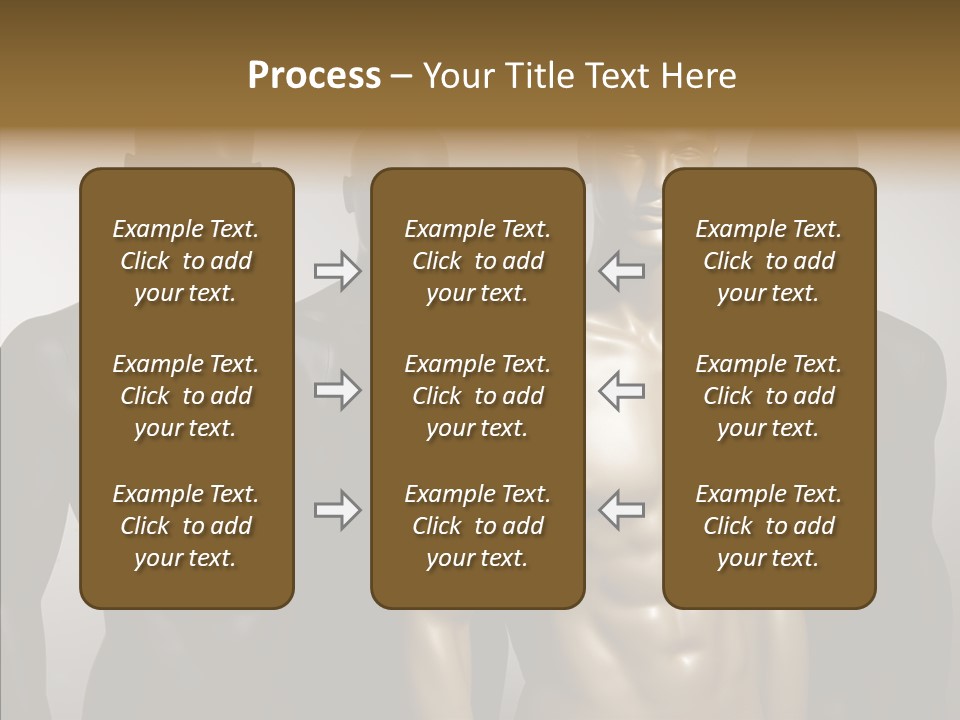 Process – Your Title Text Here

Example Text. Click to add your text.

Example Text. Click to add your text.

Example Text. Click to add your text.

Example Text. Click to add your text.

Example Text. Click to add your text.

Example Text. Click to add your text.

Example Text. Click to add your text.

Example Text. Click to add your text.

Example Text. Click to add your text.